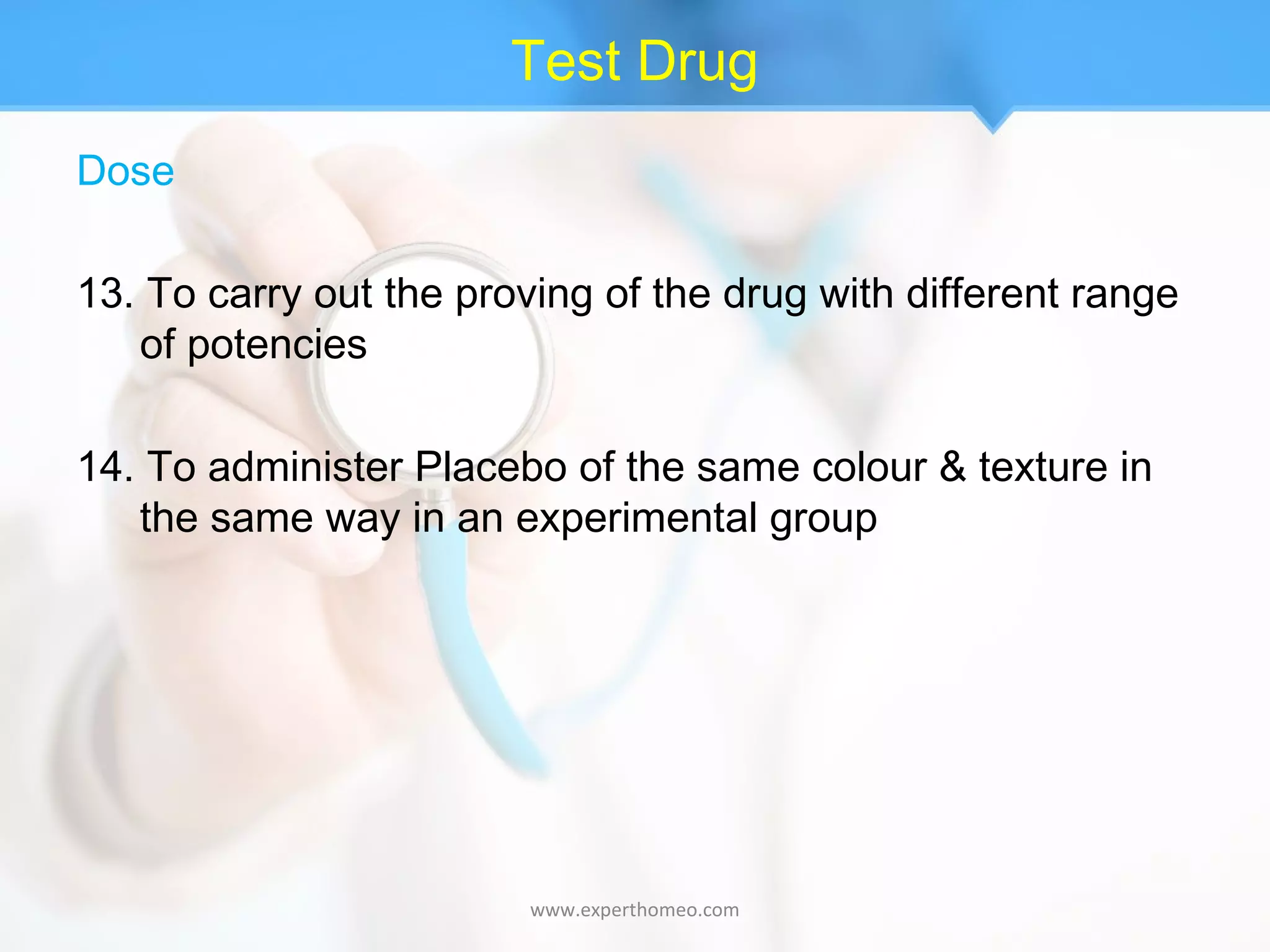 Test Drug

Dose

13. To carry out the proving of the drug with different range of potencies

14. To administer Placebo of the same colour & texture in the same way in an experimental group

www.experthomeo.com